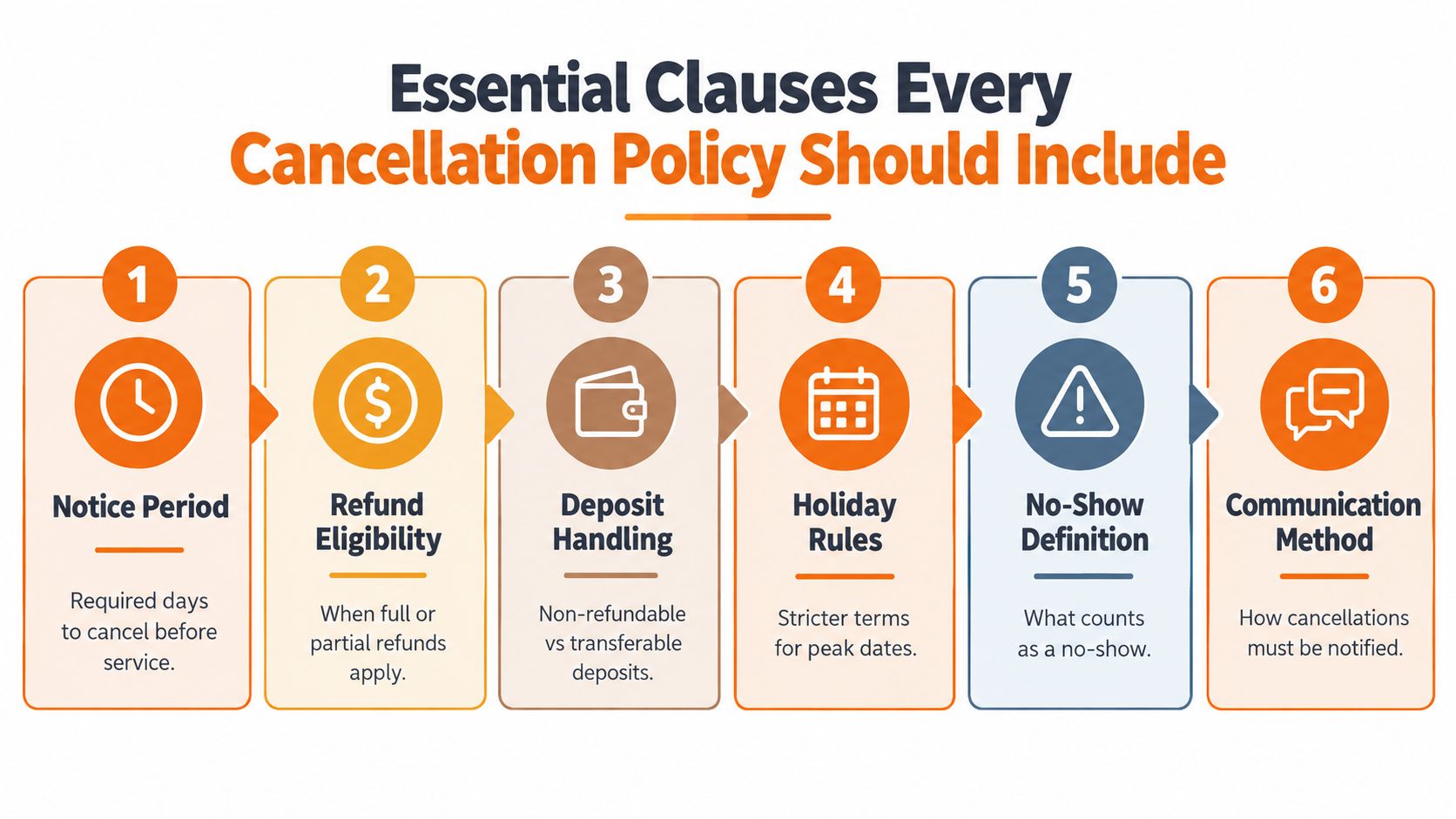 Essential Clauses Every
Cancellation Policy Should Include

1

Notice Period

Required days to cancel before service.

2

Refund Eligibility

When full or partial refunds apply.

3

Deposit Handling

Non-refundable vs transferable deposits.

4

Holiday Rules

Stricter terms for peak dates.

5

No-Show Definition

What counts as a no-show.

6

Communication Method

How cancellations must be notified.